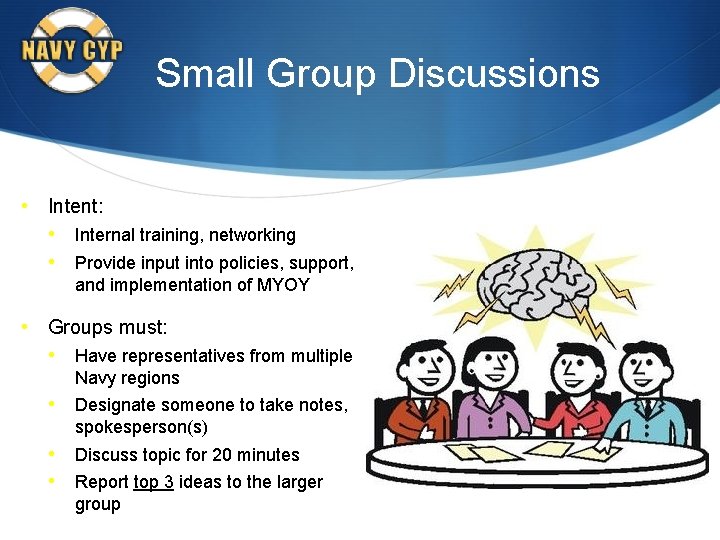 NAVY CYP

Small Group Discussions

• Intent:
 • Internal training, networking
 • Provide input into policies, support, and implementation of MYOY

• Groups must:
 • Have representatives from multiple Navy regions
 • Designate someone to take notes, spokesperson(s)
 • Discuss topic for 20 minutes
 • Report top 3 ideas to the larger group